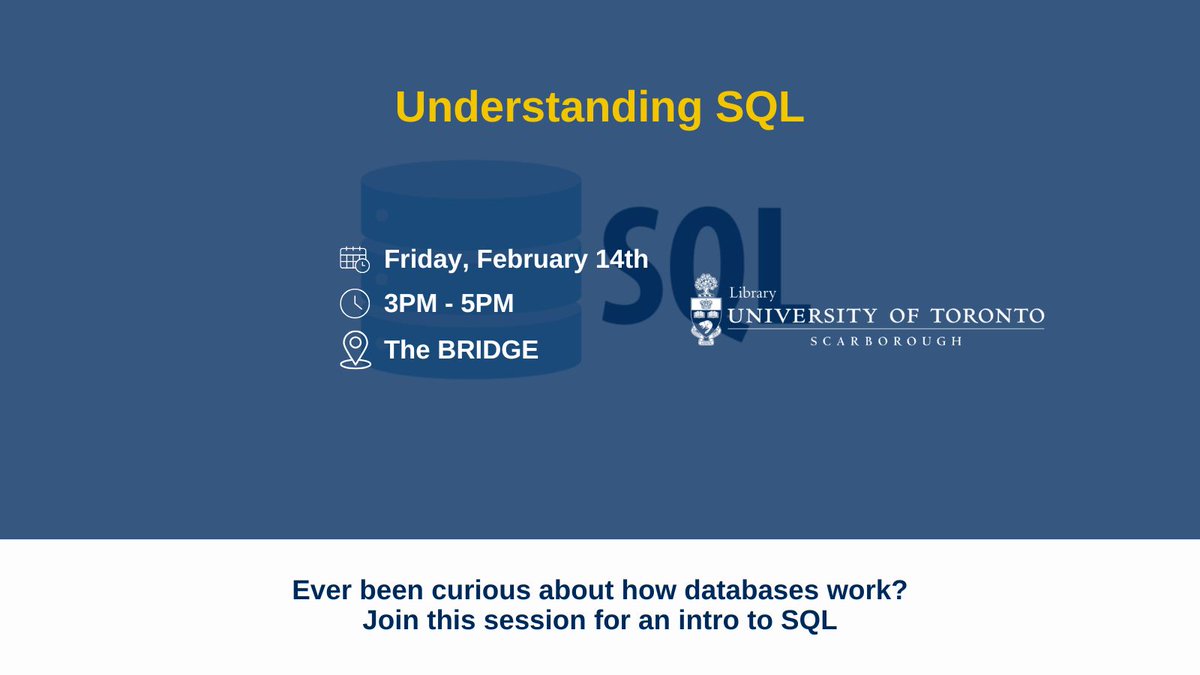 Understanding SQL

SQL

Friday, February 14th

3PM - 5PM

The BRIDGE

Library
UNIVERSITY OF TORONTO
SCARBOROUGH

Ever been curious about how databases work?
Join this session for an intro to SQL